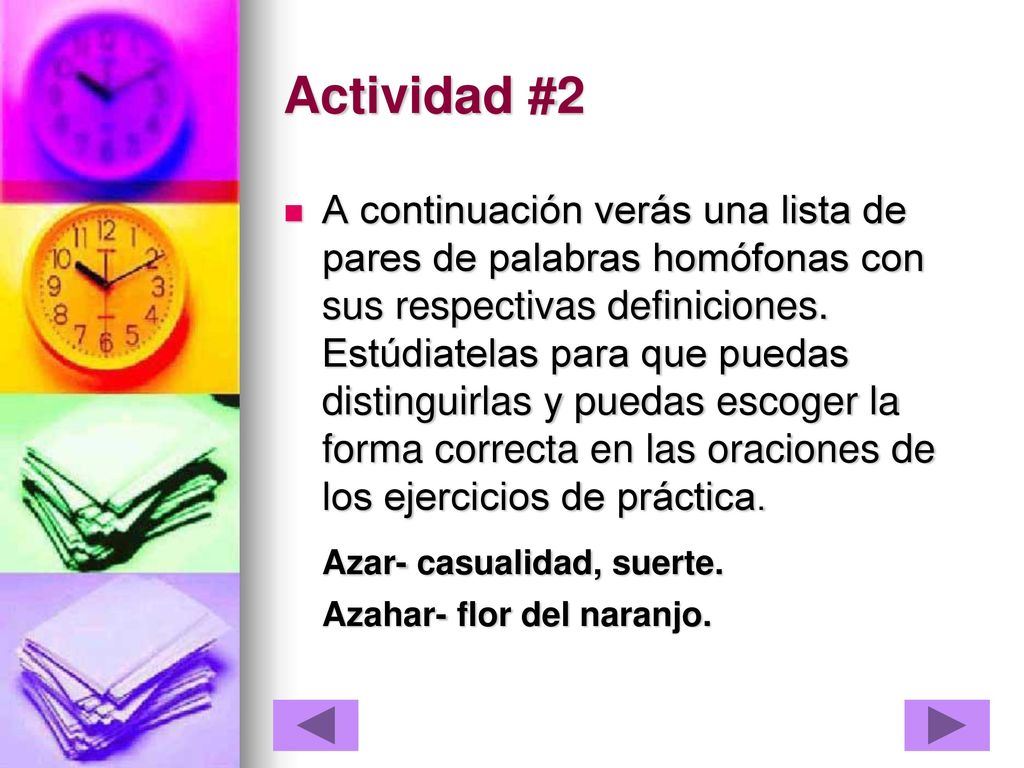 Actividad #2

A continuación verás una lista de pares de palabras homófonas con sus respectivas definiciones. Estúdiatelas para que puedas distinguirlas y puedas escoger la forma correcta en las oraciones de los ejercicios de práctica.

Azar- casualidad, suerte.

Azahar- flor del naranjo.